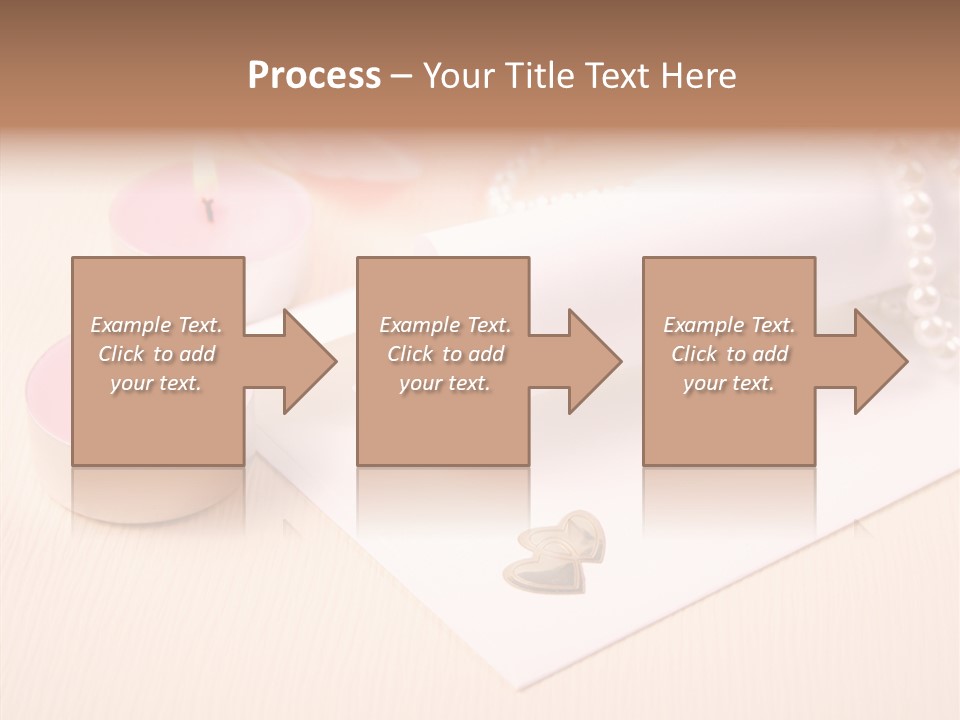 Process – Your Title Text Here

Example Text. Click to add your text.

Example Text. Click to add your text.

Example Text. Click to add your text.